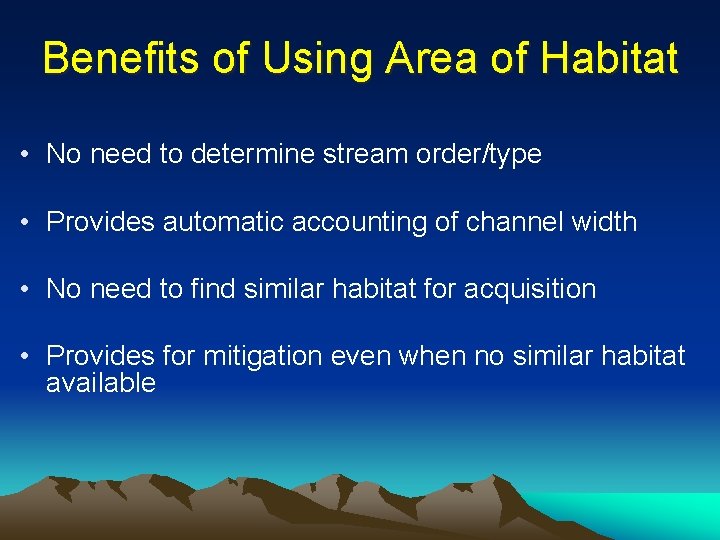 Benefits of Using Area of Habitat

• No need to determine stream order/type

• Provides automatic accounting of channel width

• No need to find similar habitat for acquisition

• Provides for mitigation even when no similar habitat available